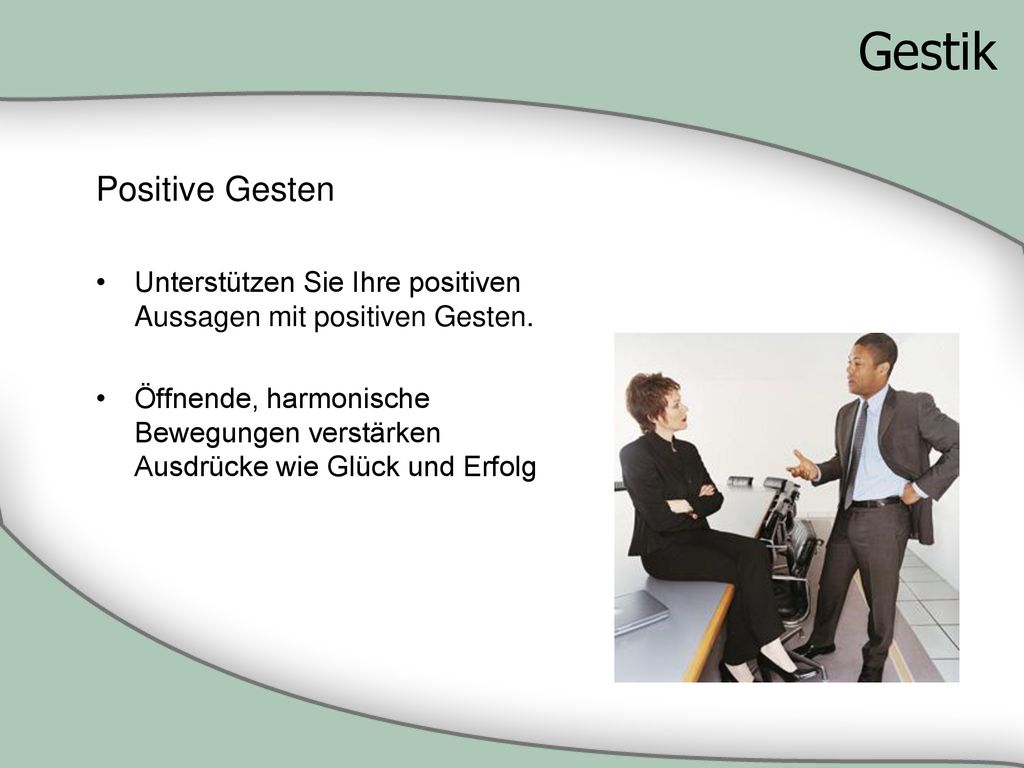 Gestik

Positive Gesten

• Unterstützen Sie Ihre positiven Aussagen mit positiven Gesten.

• Öffnende, harmonische Bewegungen verstärken Ausdrücke wie Glück und Erfolg